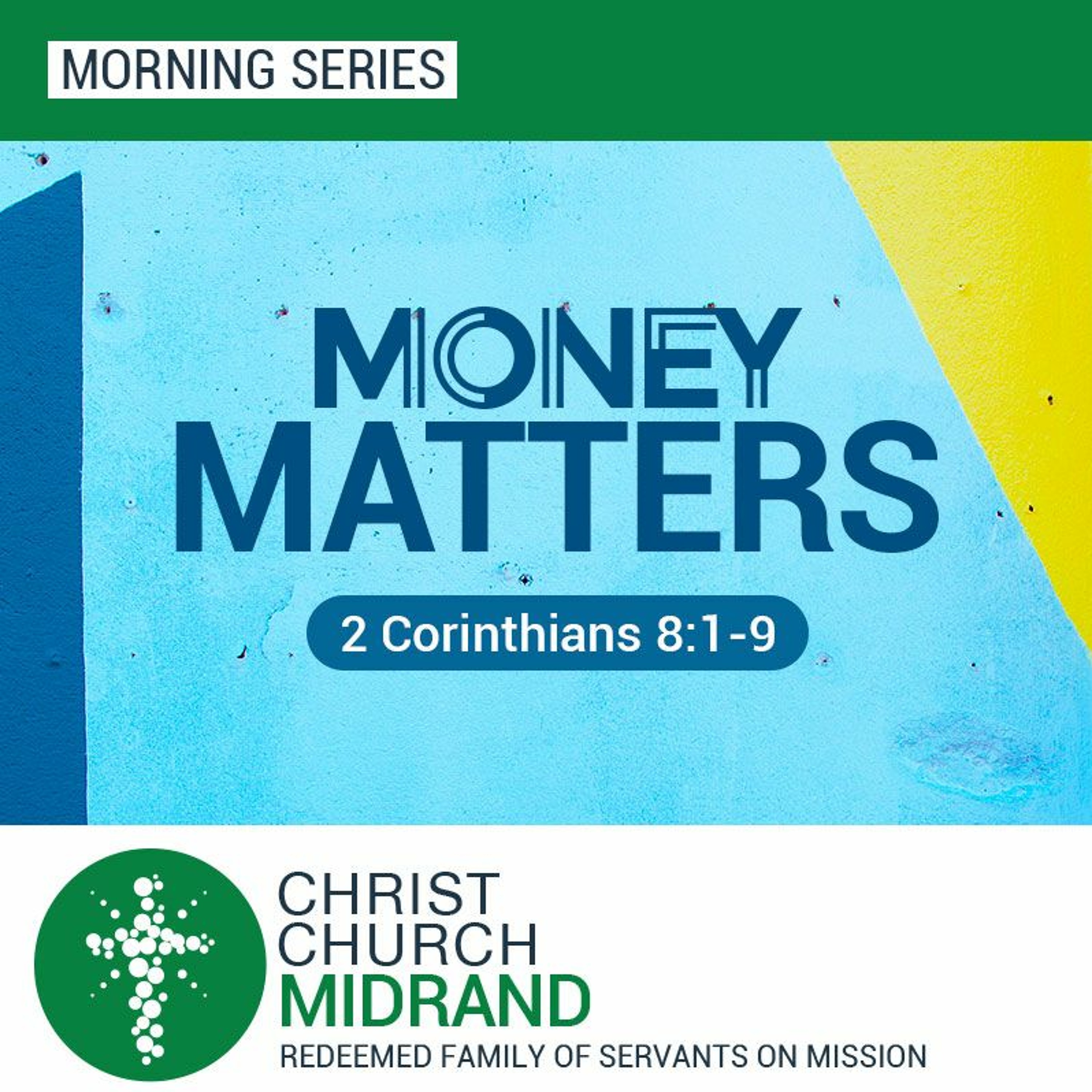 MORNING SERIES

MONEY
MATTERS

2 Corinthians 8:1-9

CHRIST
CHURCH
MIDRAND
REDEEMED FAMILY OF SERVANTS ON MISSION